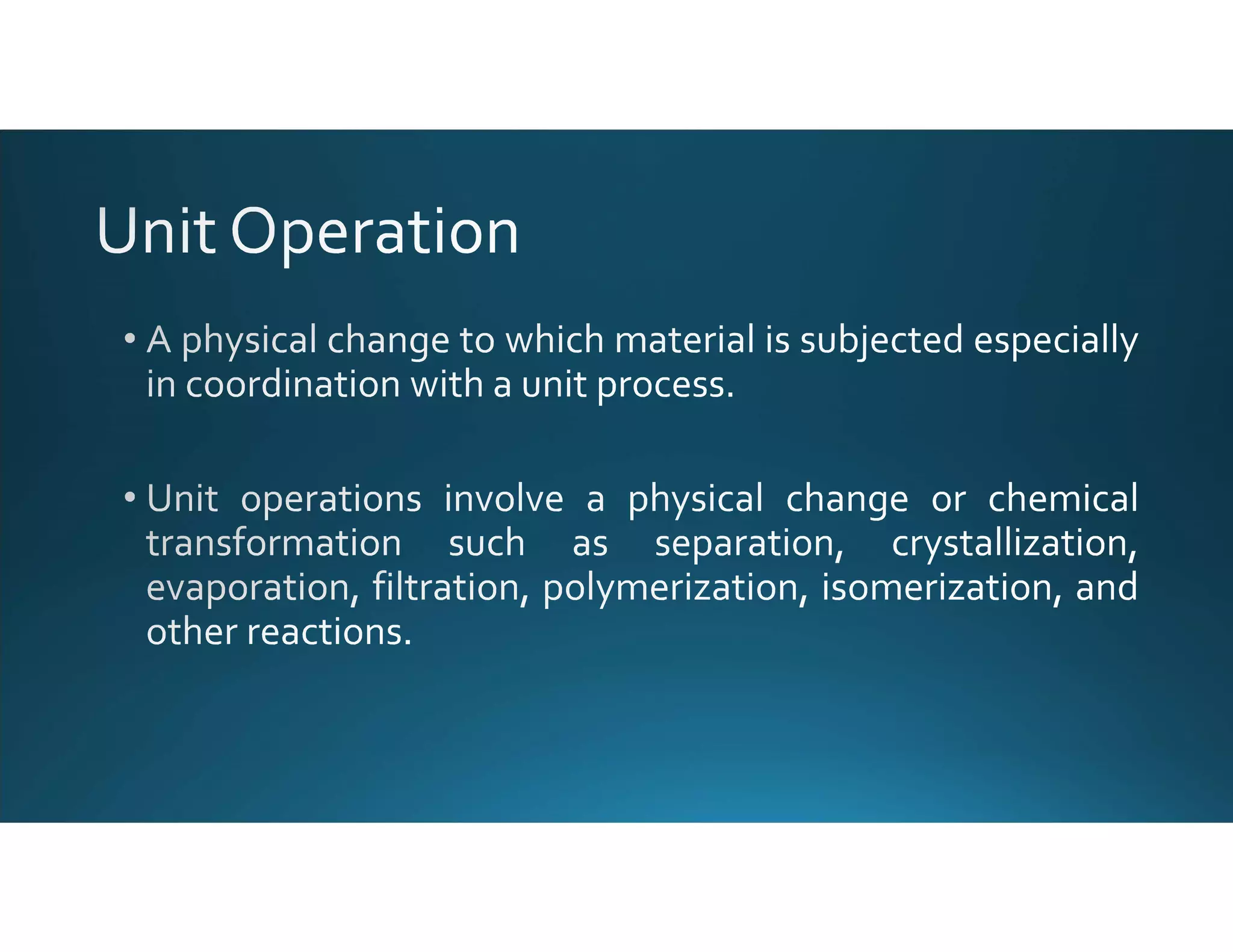 Unit Operation

• A physical change to which material is subjected especially in coordination with a unit process.

• Unit operations involve a physical change or chemical transformation such as separation, crystallization, evaporation, filtration, polymerization, isomerization, and other reactions.